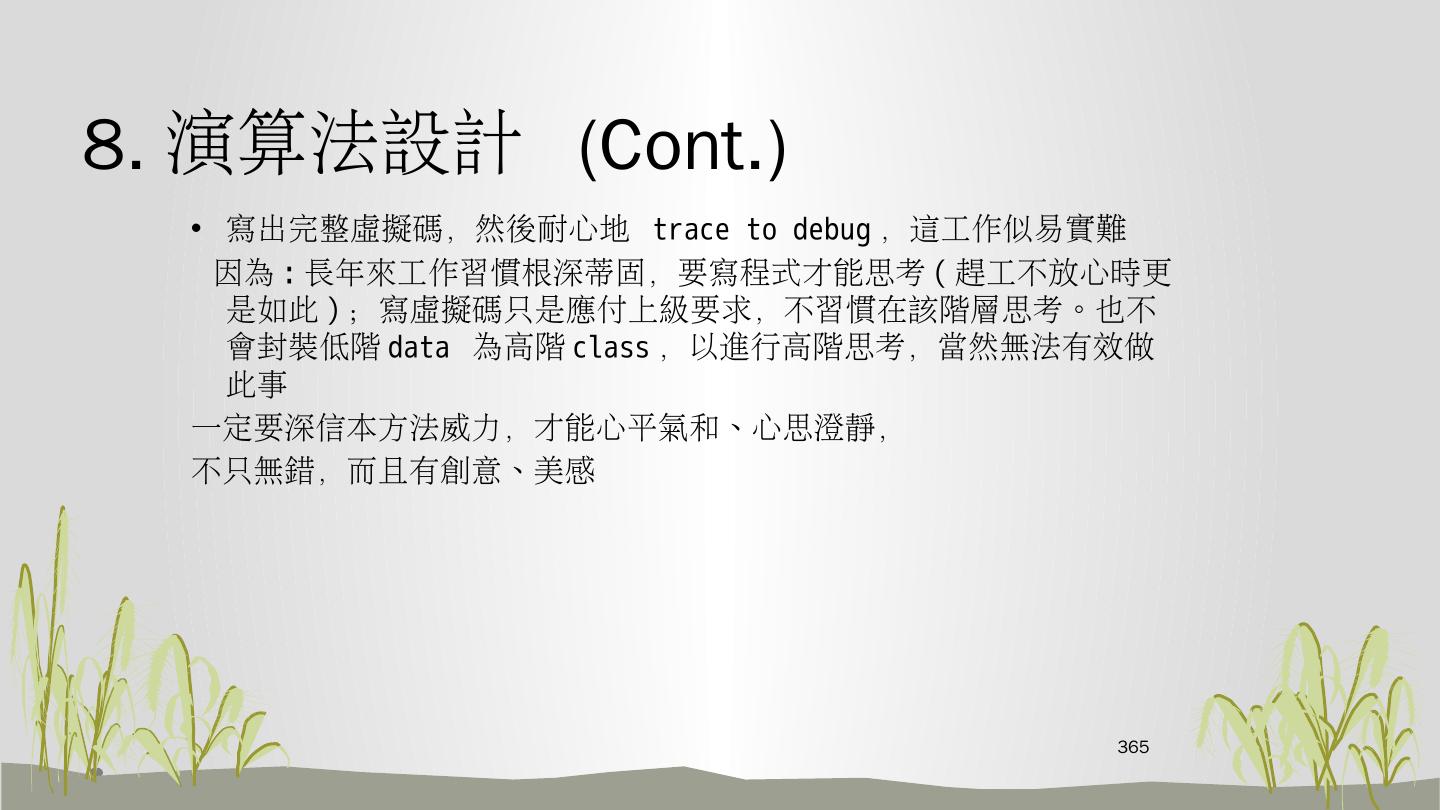 8. 演算法設計 (Cont.)

• 寫出完整虛擬碼，然後耐心地 trace to debug，這工作似易實難

因為：長年來工作習慣根深蒂固，要寫程式才能思考（趕工不放心時更是如此）；寫虛擬碼只是應付上級要求，不習慣在該階層思考。也不會封裝低階 data 為高階 class，以進行高階思考，當然無法有效做此事

一定要深信本方法威力，才能心平氣和、心思澄靜，

不只無錯，而且有創意、美感

365